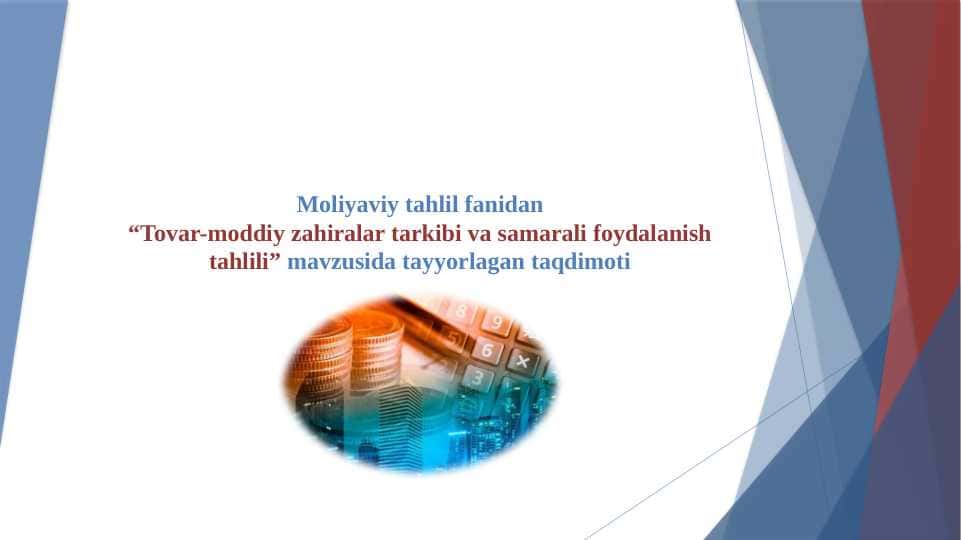 Moliyaviy tahlil fanidan
“Tovar-moddiy zahiralar tarkibi va samarali foydalanish tahlili” mavzusida tayyorlagan taqdimoti